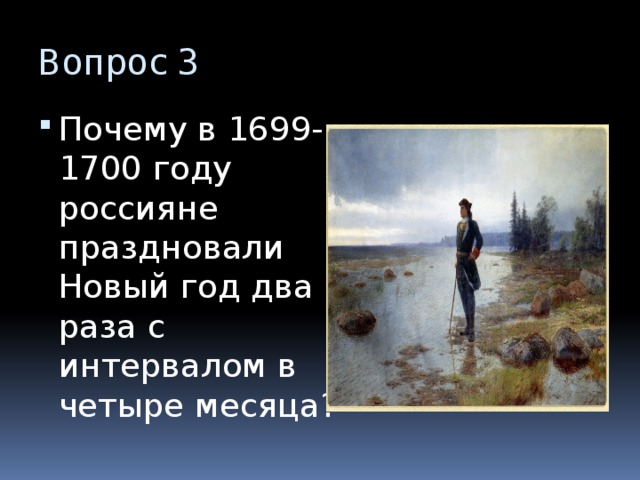 Вопрос 3

Почему в 1699-1700 году россияне праздновали Новый год два раза с интервалом в четыре месяца?